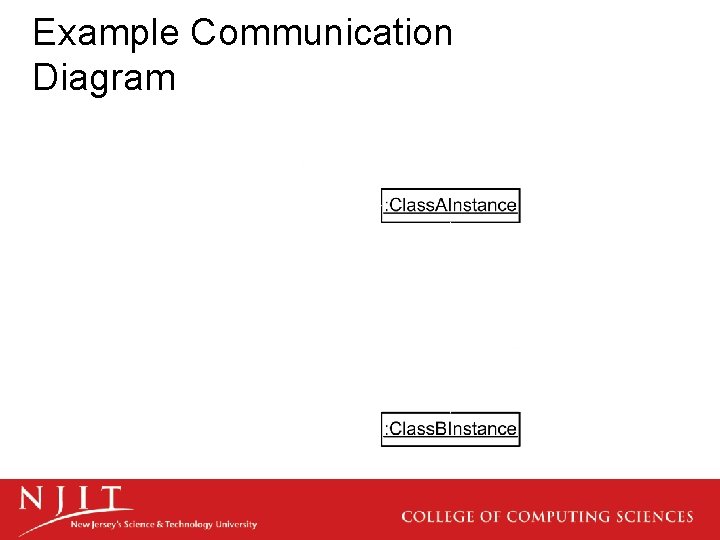 Example Communication Diagram

:ClassAInstance

:ClassBInstance

NJIT
New Jersey's Science & Technology University

COLLEGE OF COMPUTING SCIENCES